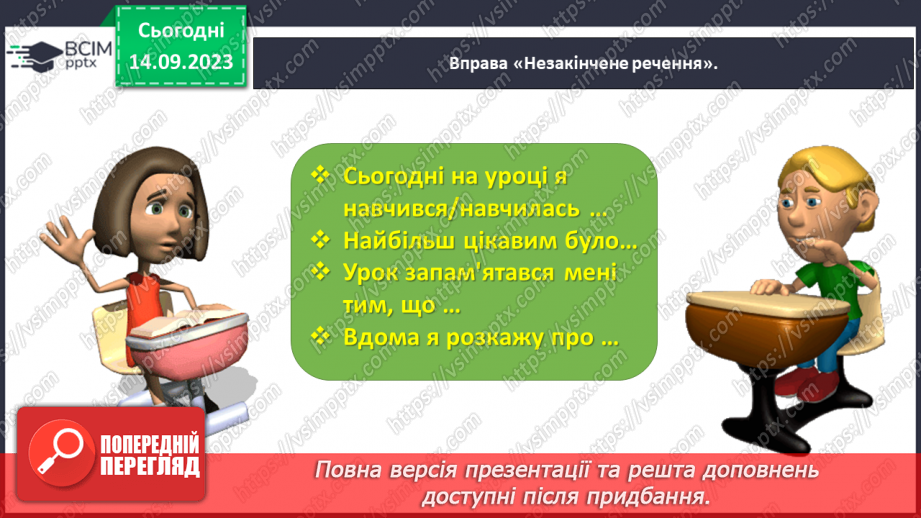 ВСІМ pptx

Сьогодні 14.09.2023

Вправа «Незакінчене речення».

❖ Сьогодні на уроці я навчився/навчилась …
❖ Найбільш цікавим було…
❖ Урок запам'ятався мені тим, що …
❖ Вдома я розкажу про …

ПОПЕРЕДНІЙ ПЕРЕГЛЯД

Повна версія презентації та решта доповнень доступні після придбання.

https://vsimpptx.com